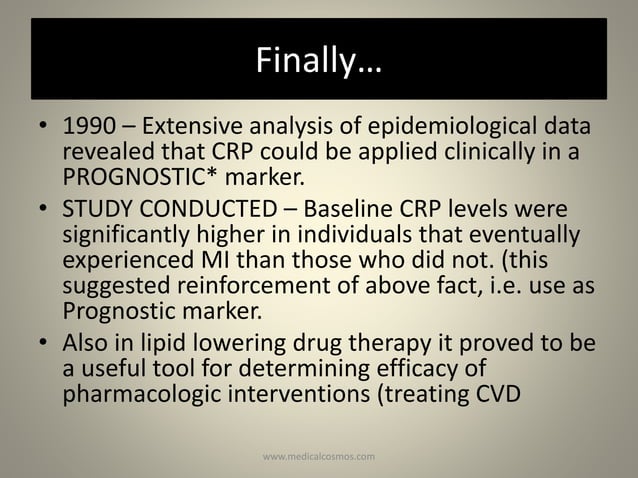 Finally…

• 1990 – Extensive analysis of epidemiological data revealed that CRP could be applied clinically in a PROGNOSTIC* marker.

• STUDY CONDUCTED – Baseline CRP levels were significantly higher in individuals that eventually experienced MI than those who did not. (this suggested reinforcement of above fact, i.e. use as Prognostic marker.

• Also in lipid lowering drug therapy it proved to be a useful tool for determining efficacy of pharmacologic interventions (treating CVD

www.medicalcosmos.com